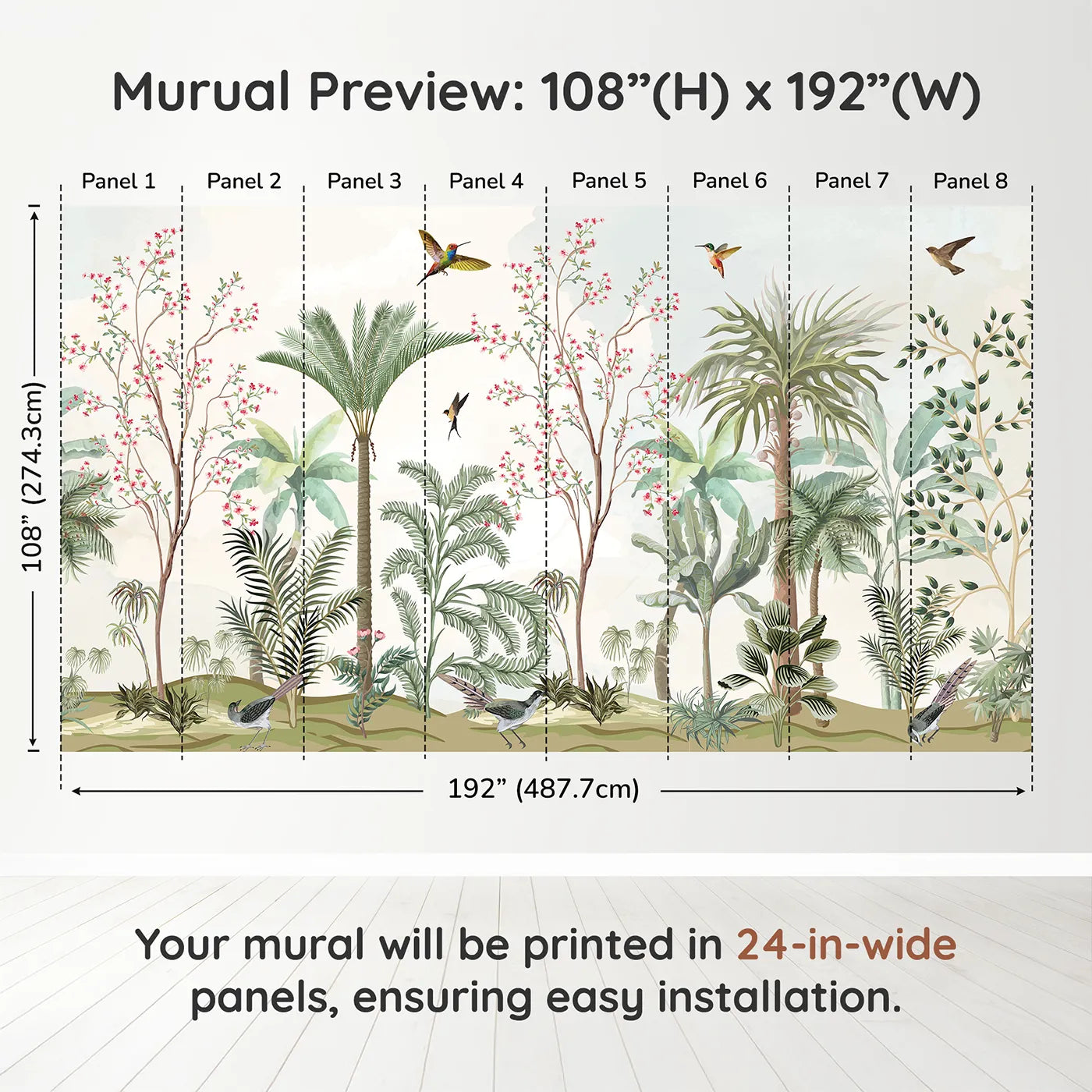 Murual Preview: 108”(H) x 192”(W)

Panel 1 Panel 2 Panel 3 Panel 4 Panel 5 Panel 6 Panel 7 Panel 8

108” (274.3cm)

192” (487.7cm)

Your mural will be printed in 24-in-wide panels, ensuring easy installation.